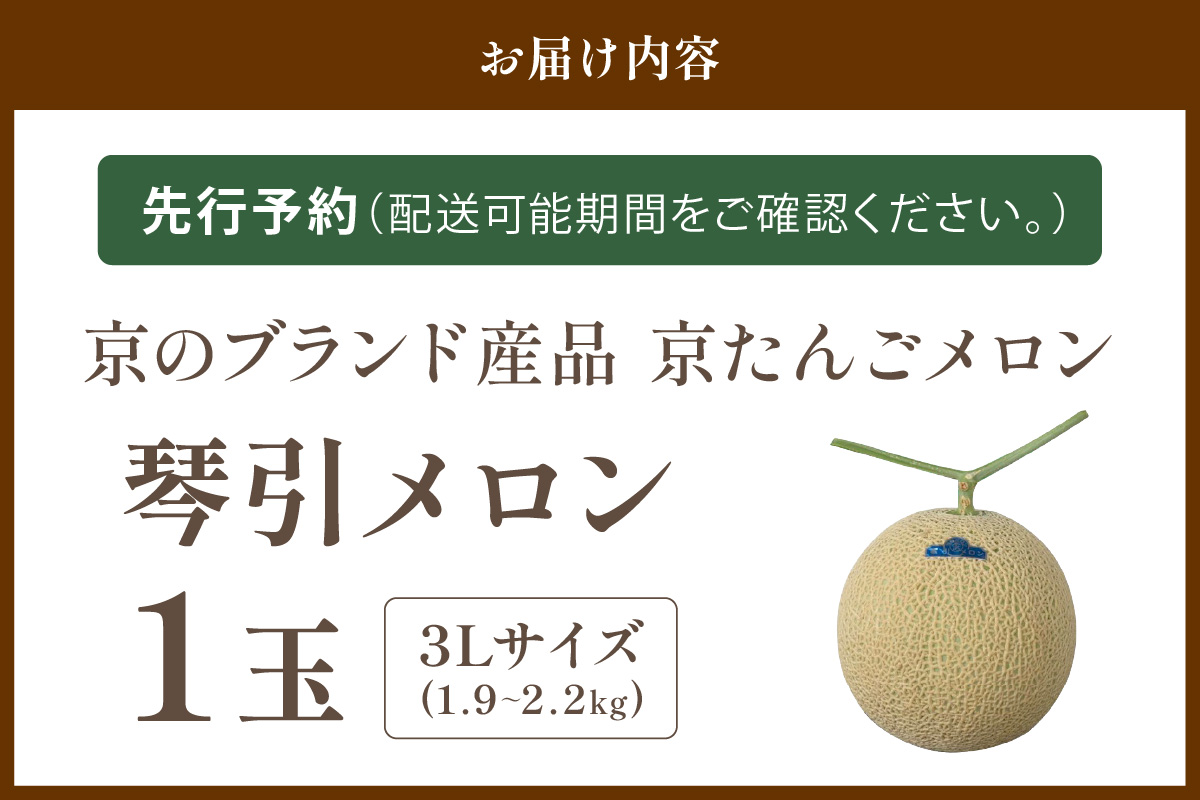 お届け内容

先行予約（配送可能期間をご確認ください。）

京のブランド産品 京たんごメロン

琴引メロン

1玉

3Lサイズ
(1.9~2.2kg)